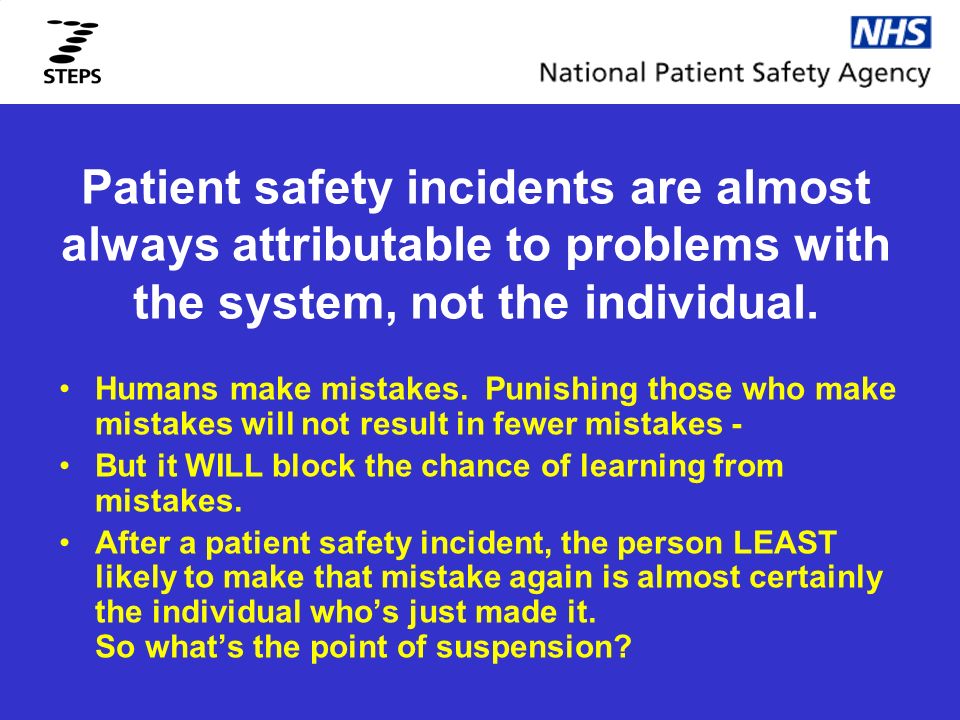 STEPS

NHS
National Patient Safety Agency

Patient safety incidents are almost always attributable to problems with the system, not the individual.

• Humans make mistakes. Punishing those who make mistakes will not result in fewer mistakes -
• But it WILL block the chance of learning from mistakes.
• After a patient safety incident, the person LEAST likely to make that mistake again is almost certainly the individual who's just made it.
So what's the point of suspension?